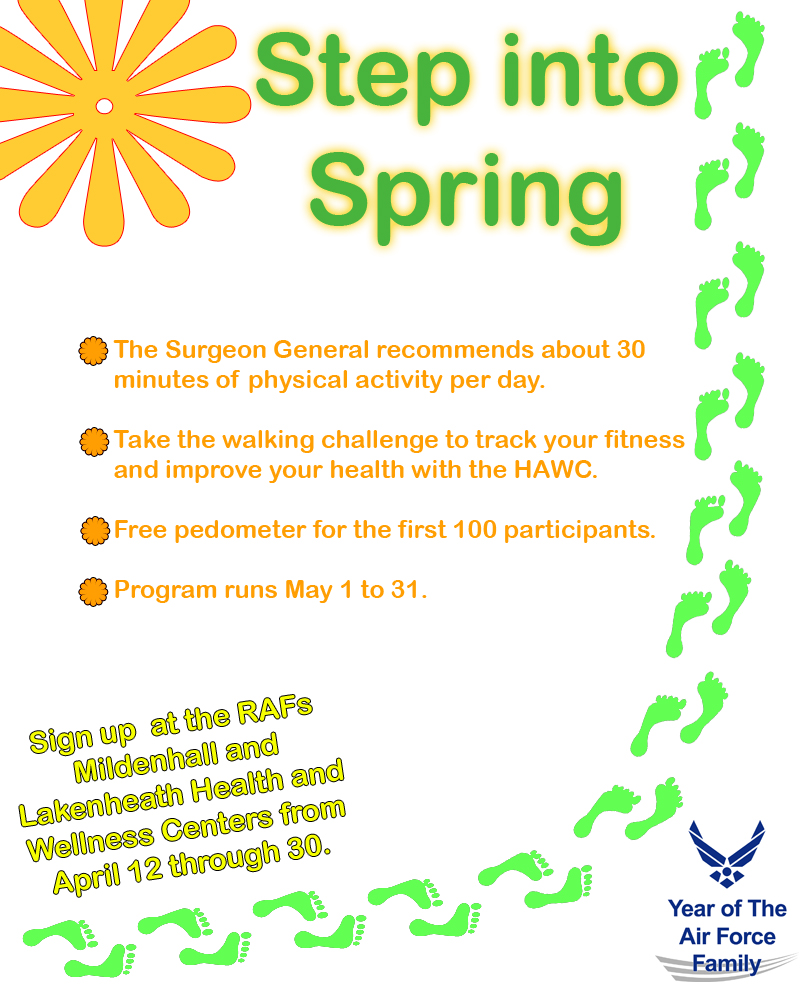 Step into Spring

The Surgeon General recommends about 30 minutes of physical activity per day.

Take the walking challenge to track your fitness and improve your health with the HAWC.

Free pedometer for the first 100 participants.

Program runs May 1 to 31.

Sign up at the RAFs Mildenhall and Lakenheath Health and Wellness Centers from April 12 through 30.

Year of The Air Force Family